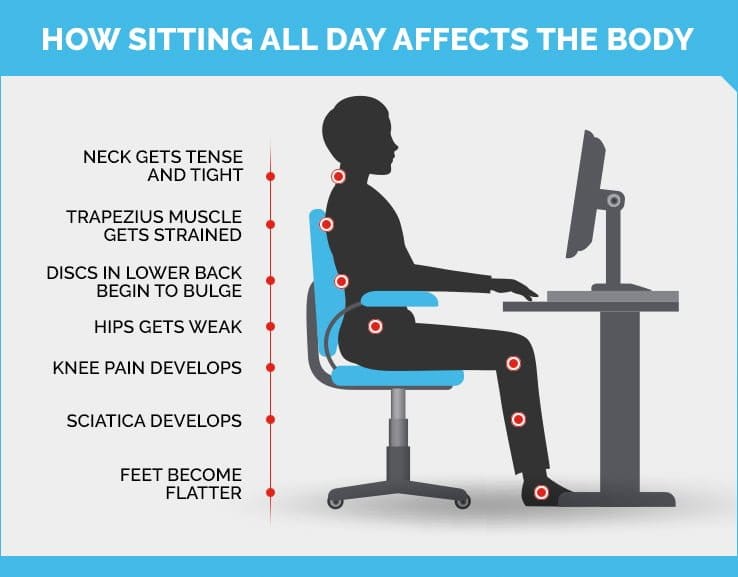 HOW SITTING ALL DAY AFFECTS THE BODY

NECK GETS TENSE AND TIGHT

TRAPEZIUS MUSCLE GETS STRAINED

DISCS IN LOWER BACK BEGIN TO BULGE

HIPS GETS WEAK

KNEE PAIN DEVELOPS

SCIATICA DEVELOPS

FEET BECOME FLATTER